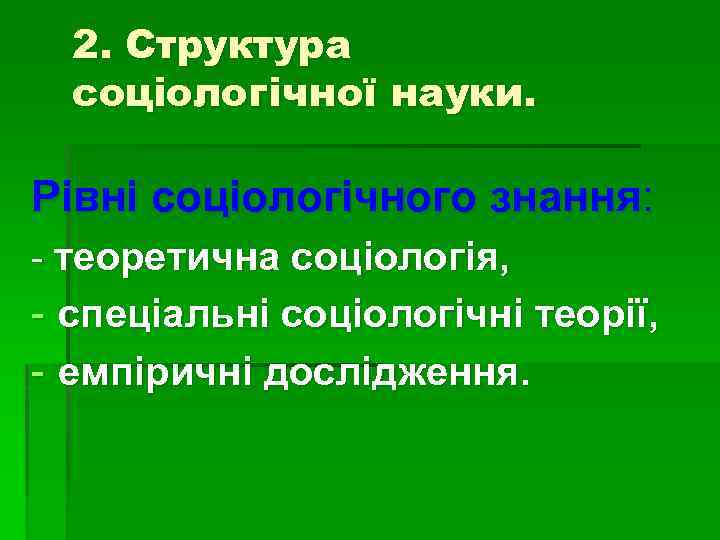 2. Структура соціологічної науки.

Рівні соціологічного знання:
- теоретична соціологія,
- спеціальні соціологічні теорії,
- емпіричні дослідження.